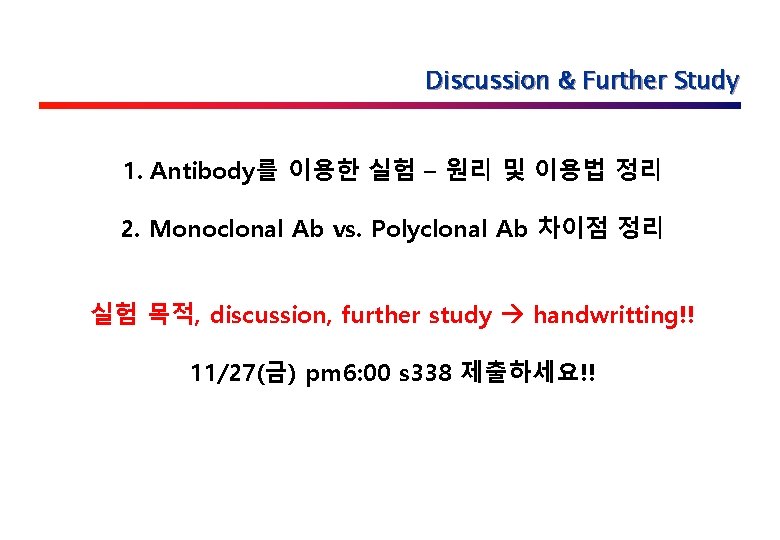 Discussion & Further Study

1. Antibody를 이용한 실험 – 원리 및 이용법 정리

2. Monoclonal Ab vs. Polyclonal Ab 차이점 정리

실험 목적, discussion, further study → handwritting!!

11/27(금) pm6:00 s338 제출하세요!!